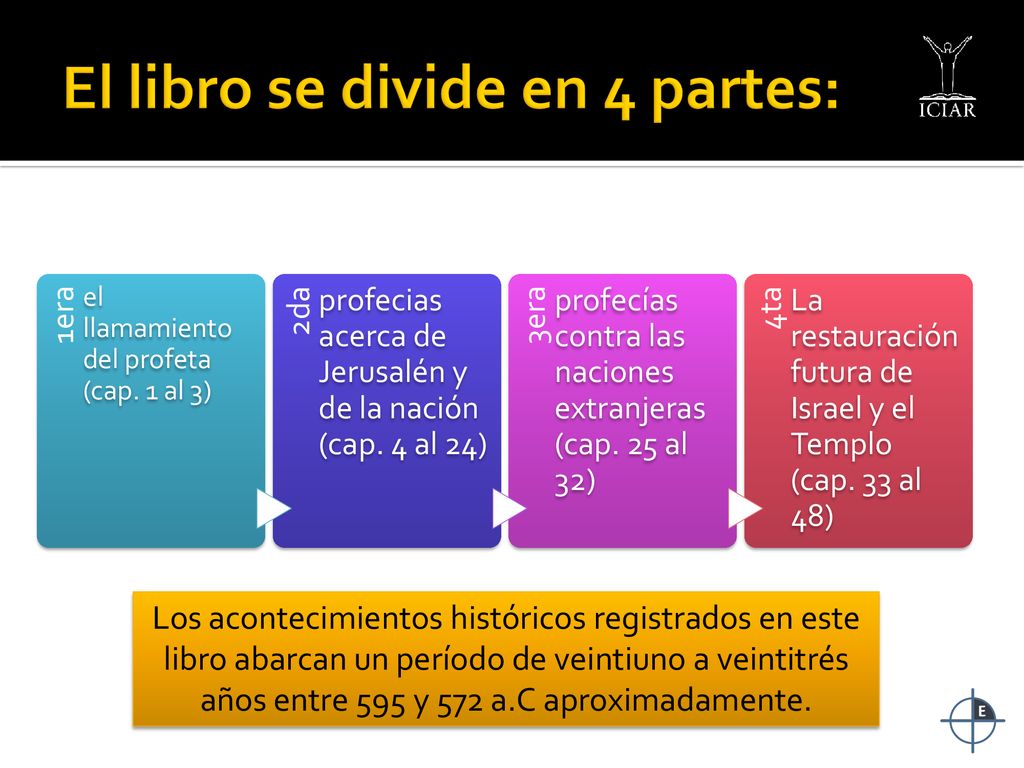 El libro se divide en 4 partes:

ICIAR

1era
el llamamiento del profeta (cap. 1 al 3)

2da
profecias acerca de Jerusalén y de la nación (cap. 4 al 24)

3era
profecías contra las naciones extranjeras (cap. 25 al 32)

4ta
La restauración futura de Israel y el Templo (cap. 33 al 48)

Los acontecimientos históricos registrados en este libro abarcan un período de veintiuno a veintitrés años entre 595 y 572 a.C aproximadamente.

E